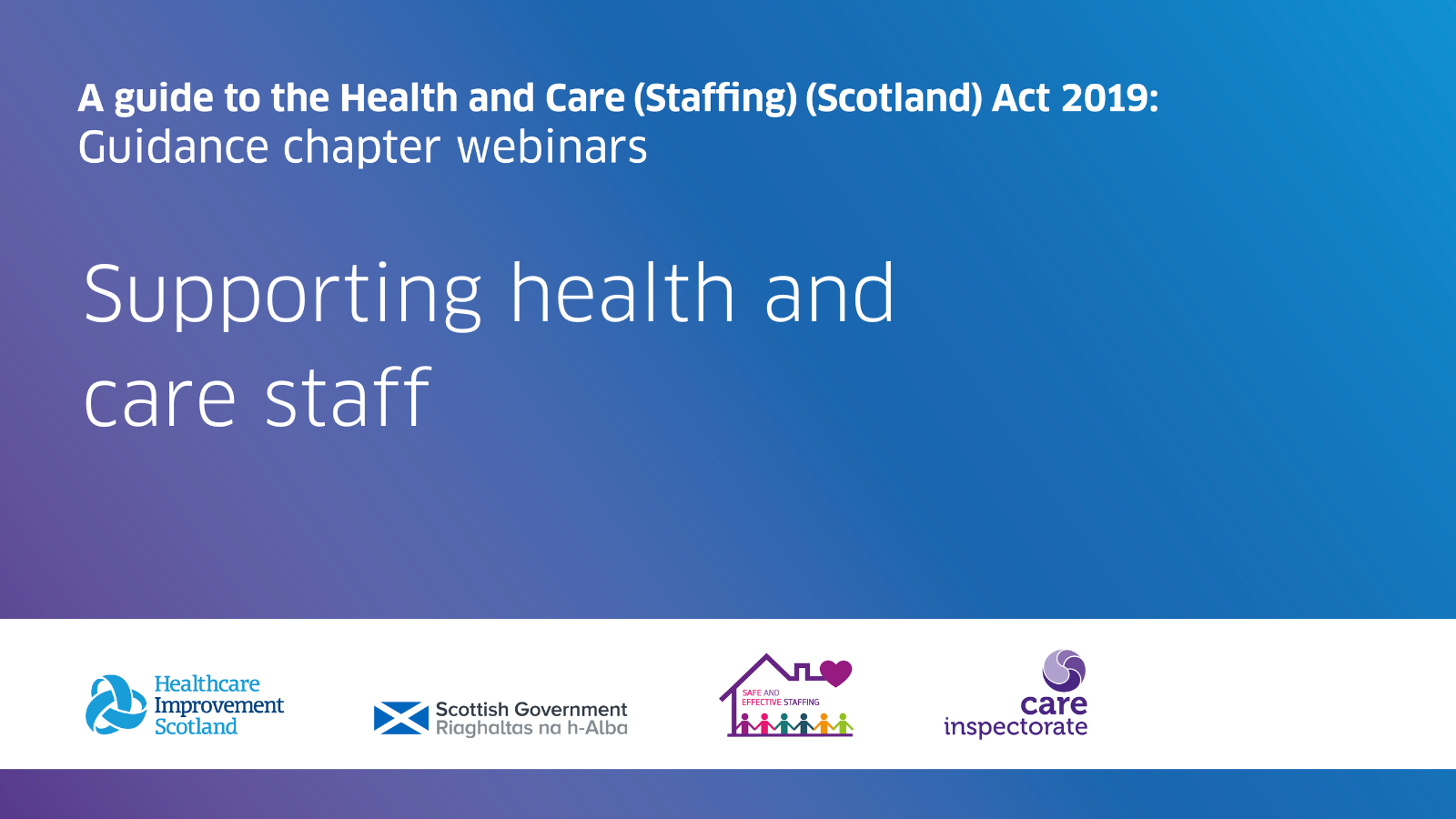 A guide to the Health and Care (Staffing) (Scotland) Act 2019:
Guidance chapter webinars

Supporting health and care staff

Healthcare Improvement Scotland

Scottish Government
Riaghaltas na h-Alba

SAFE AND EFFECTIVE STAFFING

care inspectorate